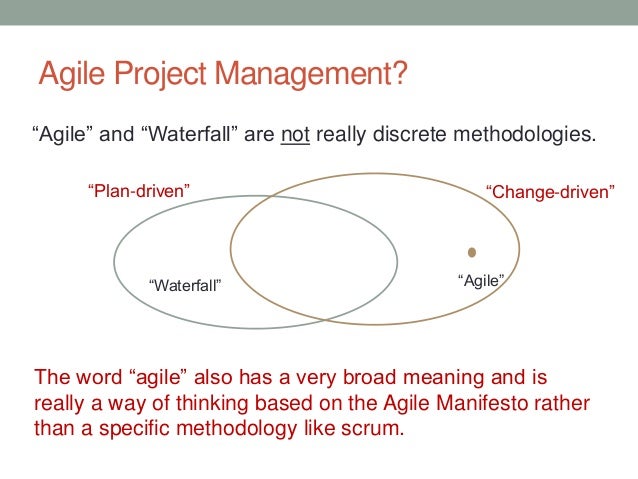 Agile Project Management?

“Agile” and “Waterfall” are not really discrete methodologies.

“Plan-driven”

“Change-driven”

“Waterfall”

“Agile”

The word “agile” also has a very broad meaning and is really a way of thinking based on the Agile Manifesto rather than a specific methodology like scrum.